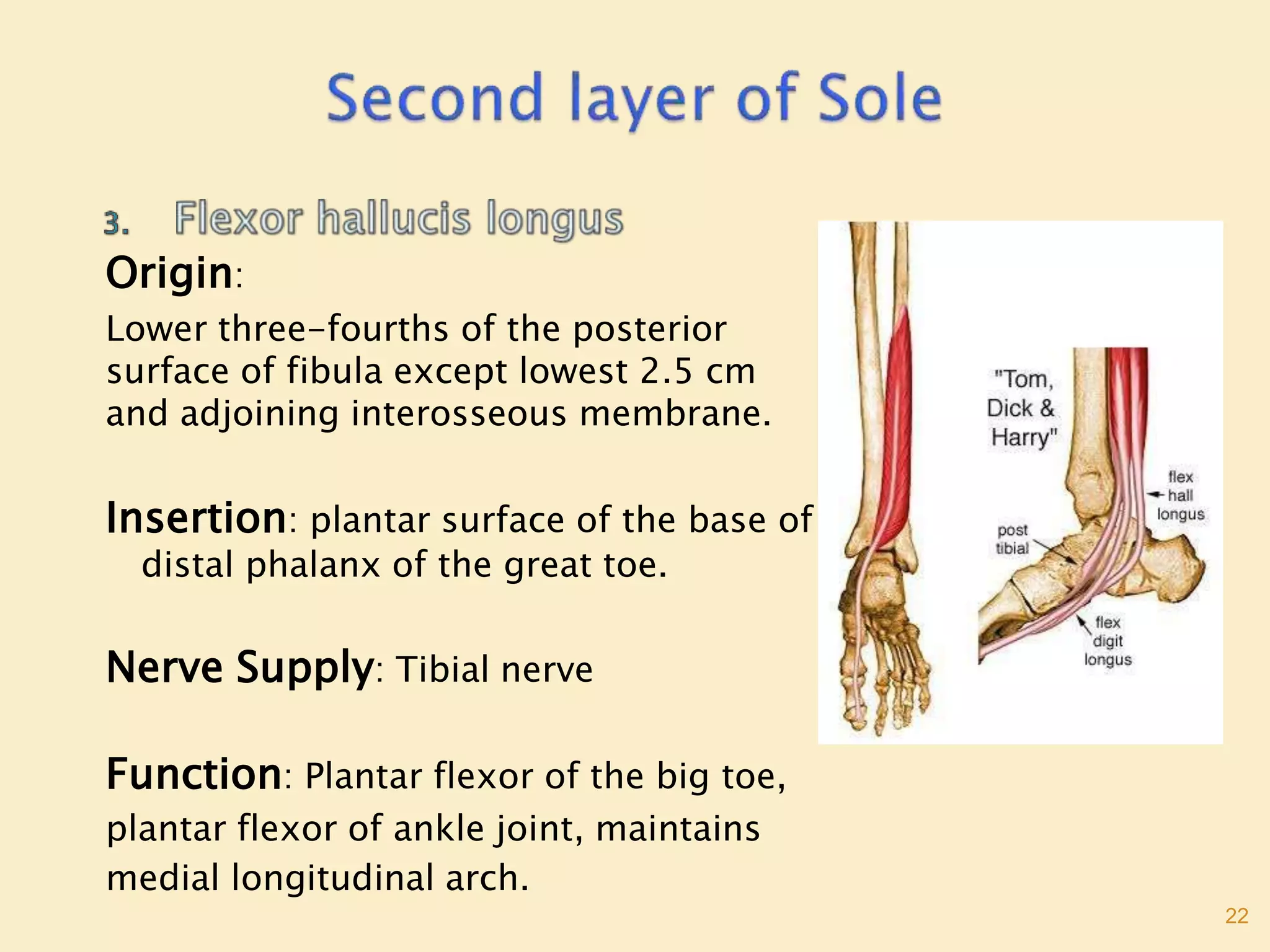 Second layer of Sole

3. Flexor hallucis longus

Origin:

Lower three-fourths of the posterior surface of fibula except lowest 2.5 cm and adjoining interosseous membrane.

Insertion: plantar surface of the base of distal phalanx of the great toe.

Nerve Supply: Tibial nerve

Function: Plantar flexor of the big toe, plantar flexor of ankle joint, maintains medial longitudinal arch.

"Tom, Dick & Harry"

flex hall longus

post tibial

flex digit longus

22